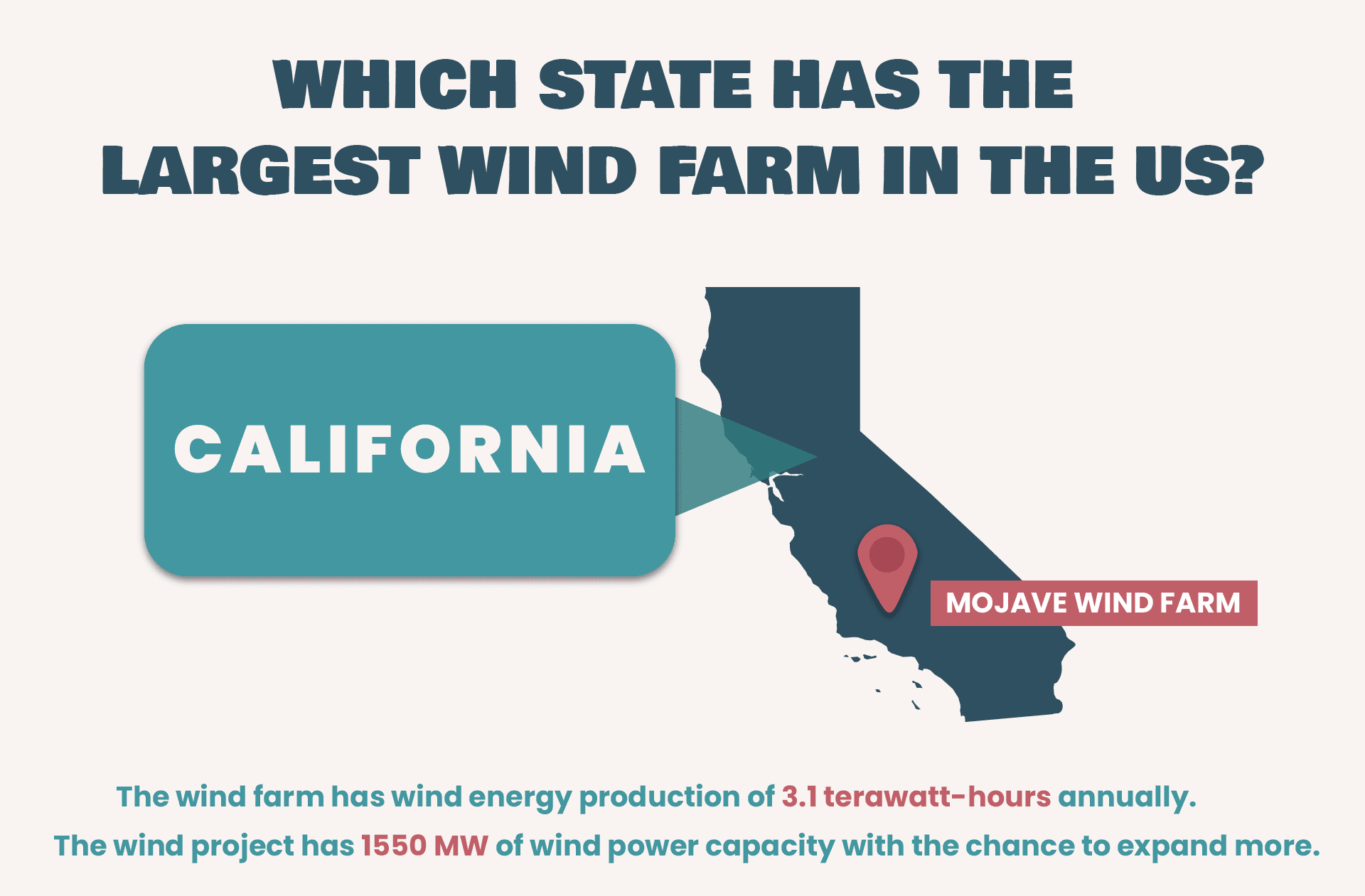 WHICH STATE HAS THE LARGEST WIND FARM IN THE US?

CALIFORNIA

MOJAVE WIND FARM

The wind farm has wind energy production of 3.1 terawatt-hours annually.
The wind project has 1550 MW of wind power capacity with the chance to expand more.